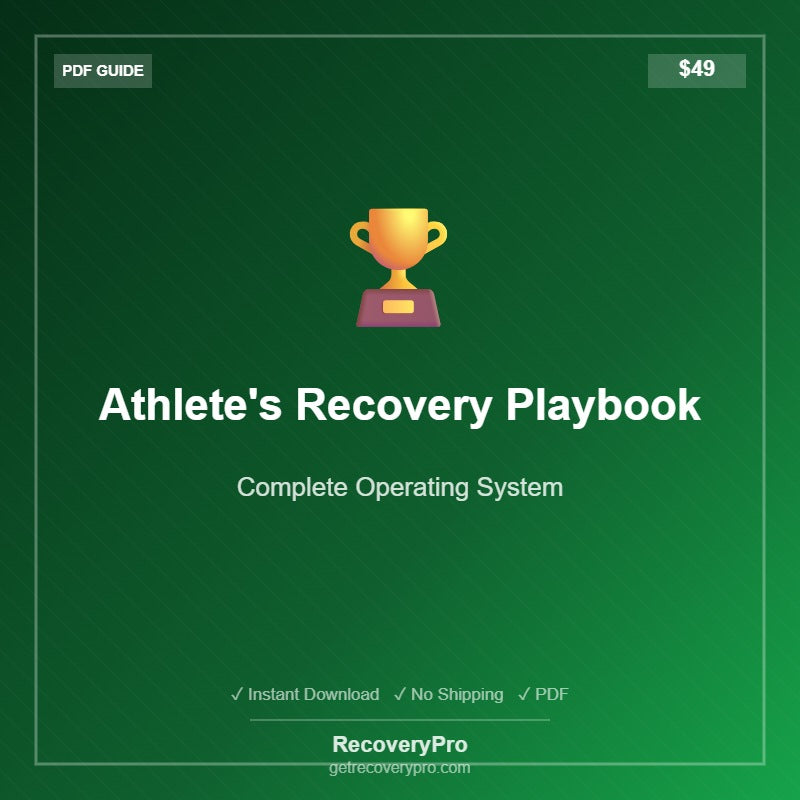 PDF GUIDE

$49

Athlete's Recovery Playbook

Complete Operating System

✓ Instant Download ✓ No Shipping ✓ PDF

RecoveryPro
getrecoverypro.com